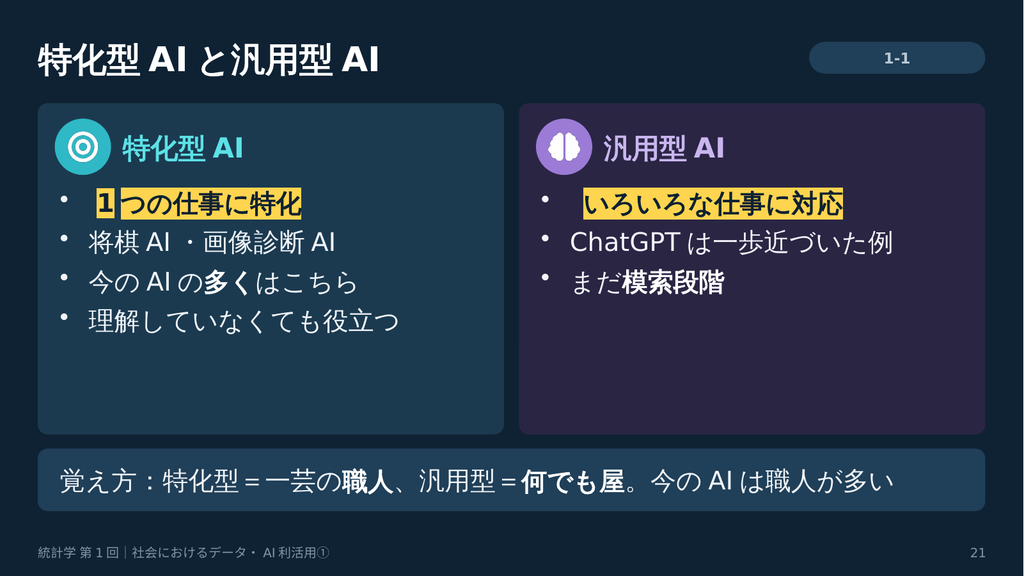 特化型AIと汎用型AI

1-1

特化型AI

• 1つの仕事に特化
• 将棋AI・画像診断AI
• 今のAIの多くはこちら
• 理解していなくても役立つ

汎用型AI

• いろいろな仕事に対応
• ChatGPTは一歩近づいた例
• まだ模索段階

覚え方：特化型＝一芸の職人、汎用型＝何でも屋。今のAIは職人が多い

統計学 第1回｜社会におけるデータ・AI利活用①

21